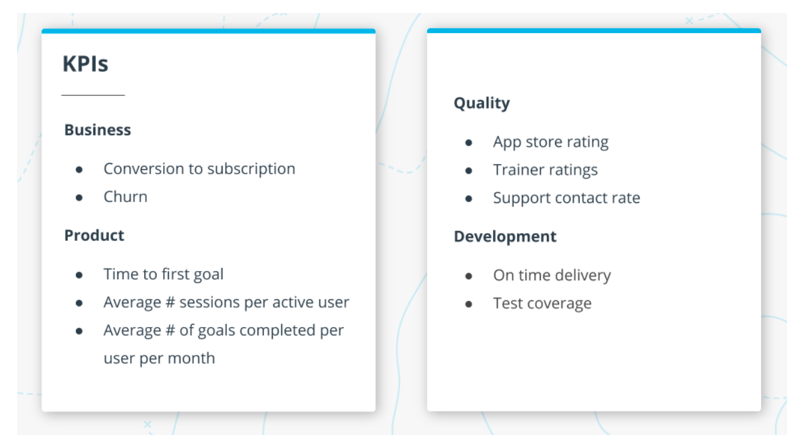 KPIs

Business

- Conversion to subscription
- Churn

Product

- Time to first goal
- Average # sessions per active user
- Average # of goals completed per user per month

Quality

- App store rating
- Trainer ratings
- Support contact rate

Development

- On time delivery
- Test coverage